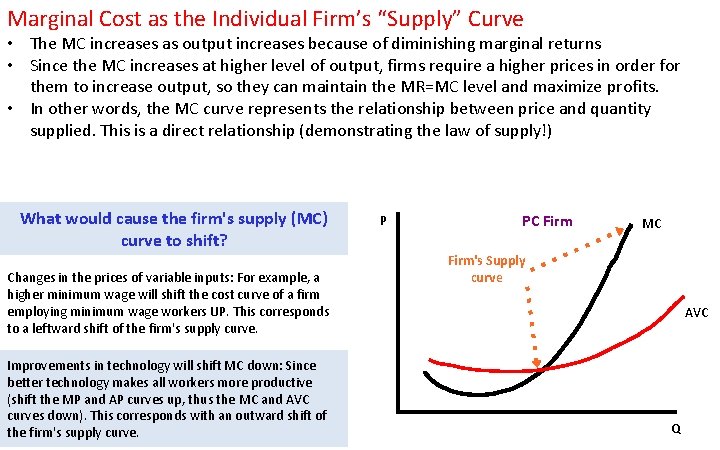 Marginal Cost as the Individual Firm's "Supply" Curve

• The MC increases as output increases because of diminishing marginal returns
• Since the MC increases at higher level of output, firms require a higher prices in order for them to increase output, so they can maintain the MR=MC level and maximize profits.
• In other words, the MC curve represents the relationship between price and quantity supplied. This is a direct relationship (demonstrating the law of supply!)

What would cause the firm's supply (MC) curve to shift?

Changes in the prices of variable inputs: For example, a higher minimum wage will shift the cost curve of a firm employing minimum wage workers UP. This corresponds to a leftward shift of the firm's supply curve.

Improvements in technology will shift MC down: Since better technology makes all workers more productive (shift the MP and AP curves up, thus the MC and AVC curves down). This corresponds with an outward shift of the firm's supply curve.

P
PC Firm
MC
Firm's Supply curve
AVC
Q